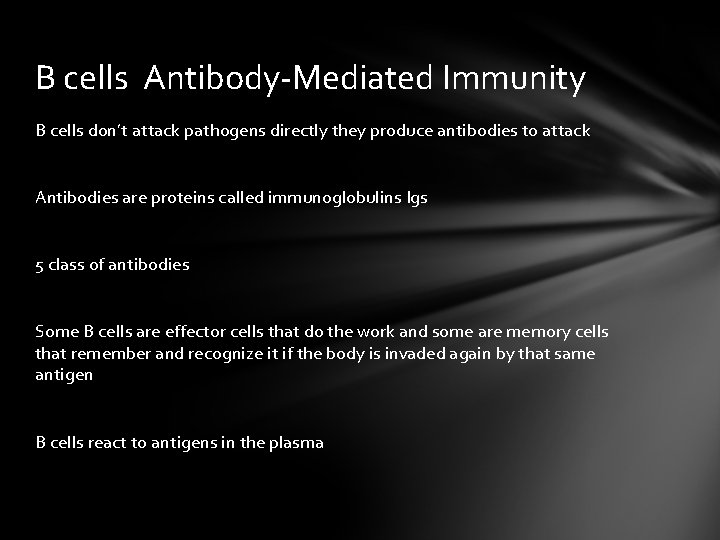 B cells  Antibody-Mediated Immunity

B cells don't attack pathogens directly they produce antibodies to attack

Antibodies are proteins called immunoglobulins Igs

5 class of antibodies

Some B cells are effector cells that do the work and some are memory cells that remember and recognize it if the body is invaded again by that same antigen

B cells react to antigens in the plasma